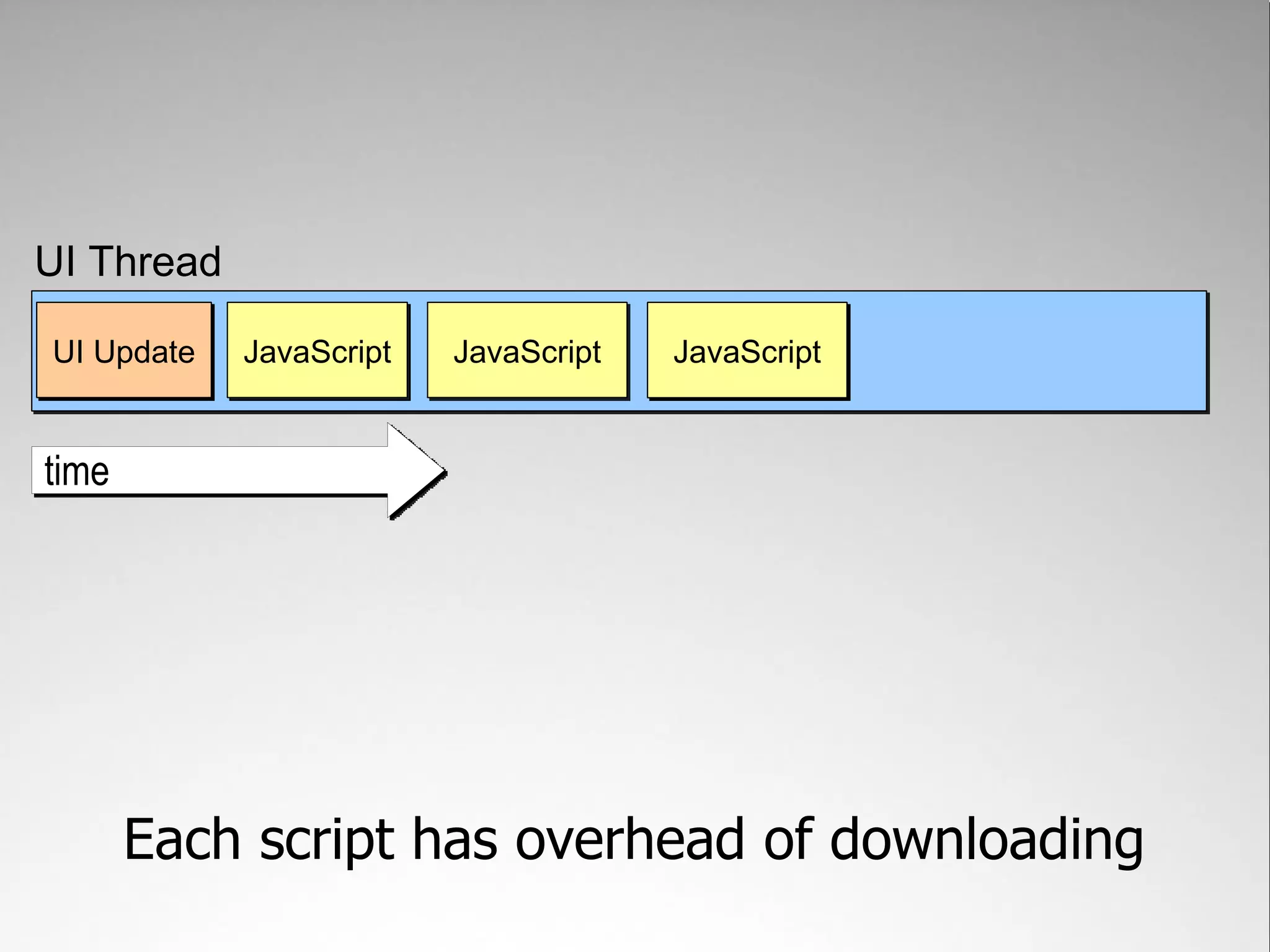 UI Thread

UI Update

JavaScript

JavaScript

JavaScript

time

Each script has overhead of downloading